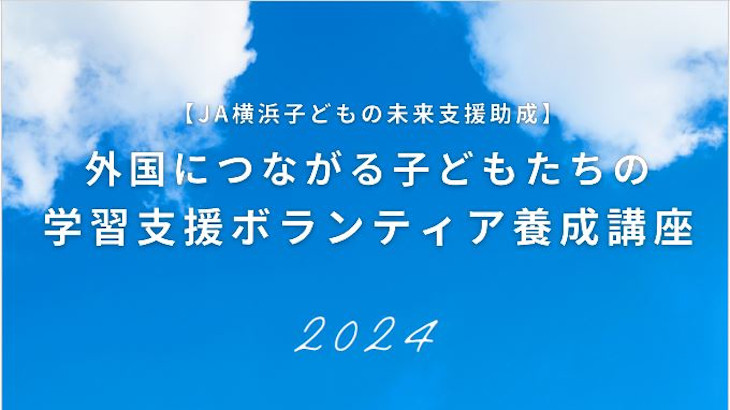 【JA横浜子どもの未来支援助成】
外国につながる子どもたちの
学習支援ボランティア養成講座

2024